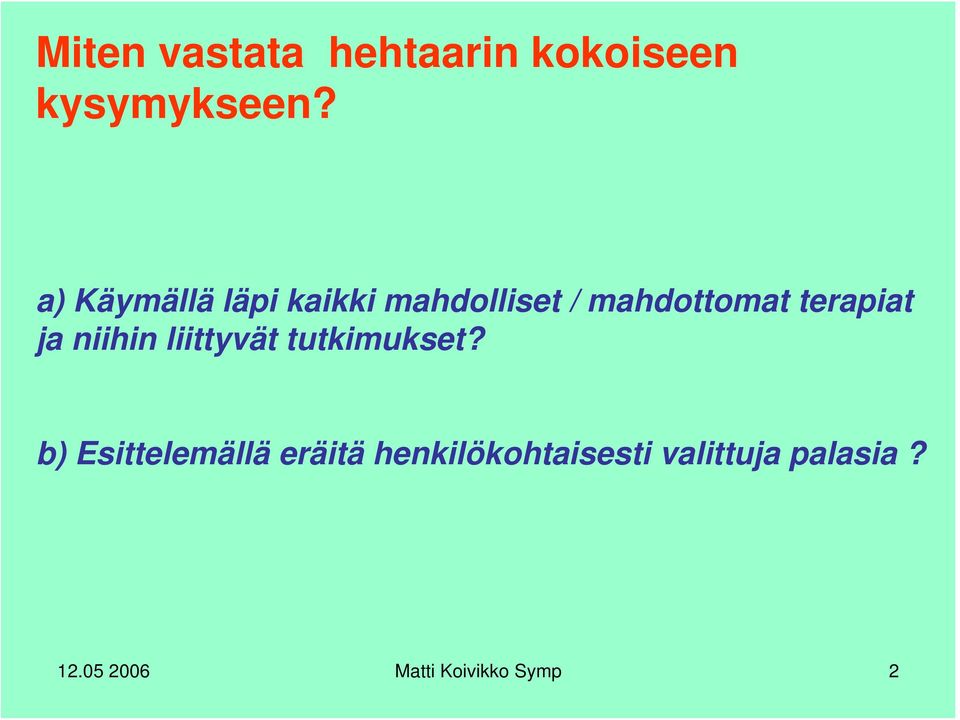 Miten vastata  hehtaarin kokoiseen kysymykseen?

a) Käymällä läpi kaikki mahdolliset / mahdottomat terapiat ja niihin liittyvät tutkimukset?

b) Esittelemällä eräitä henkilökohtaisesti valittuja palasia ?

12.05 2006

Matti Koivikko Symp

2